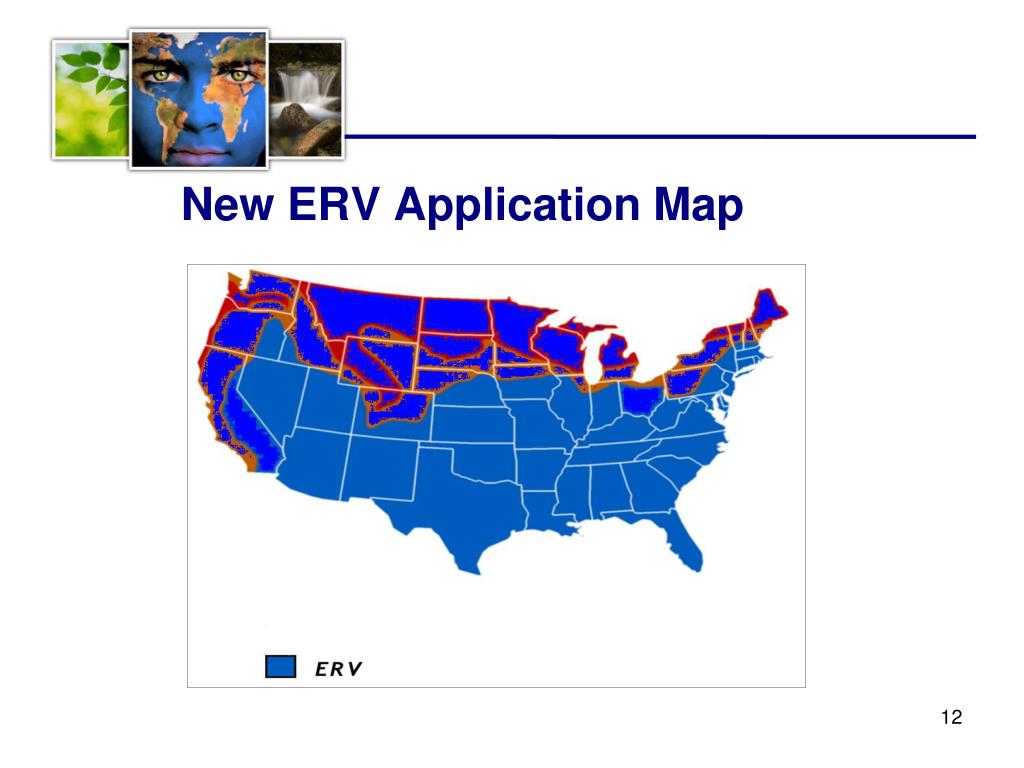 New ERV Application Map

ERV

12